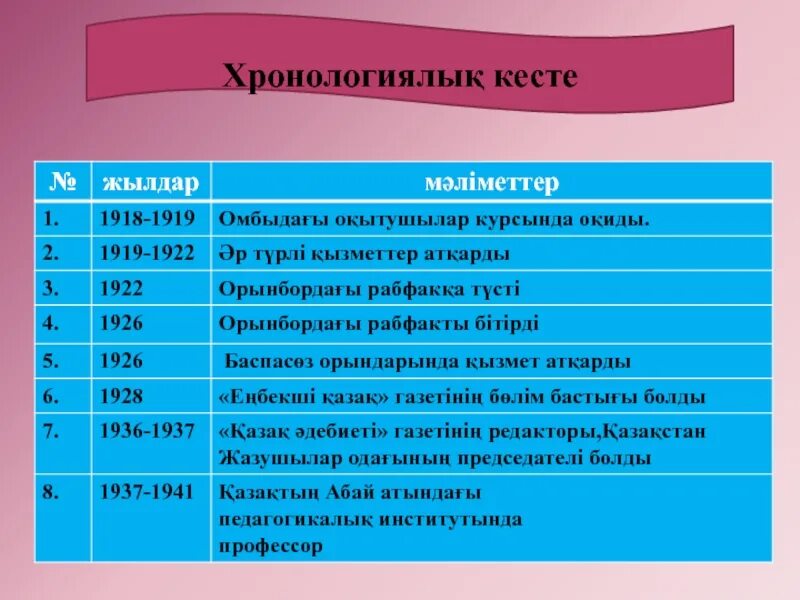 Хронологиялық кесте

| № | жылдар | мәліметтер |
|---|---|---|
| 1. | 1918-1919 | Омбыдағы оқытушылар курсында оқиды. |
| 2. | 1919-1922 | Әр түрлі қызметтер атқарды |
| 3. | 1922 | Орынбордағы рабфакқа түсті |
| 4. | 1926 | Орынбордағы рабфакты бітірді |
| 5. | 1926 | Баспасөз орындарында қызмет атқарды |
| 6. | 1928 | «Еңбекші қазақ» газетінің бөлім бастығы болды |
| 7. | 1936-1937 | «Қазақ әдебиеті» газетінің редакторы,Қазақстан Жазушылар одағының председателі болды |
| 8. | 1937-1941 | Қазақтың Абай атындағы педагогикалық институтында профессор |